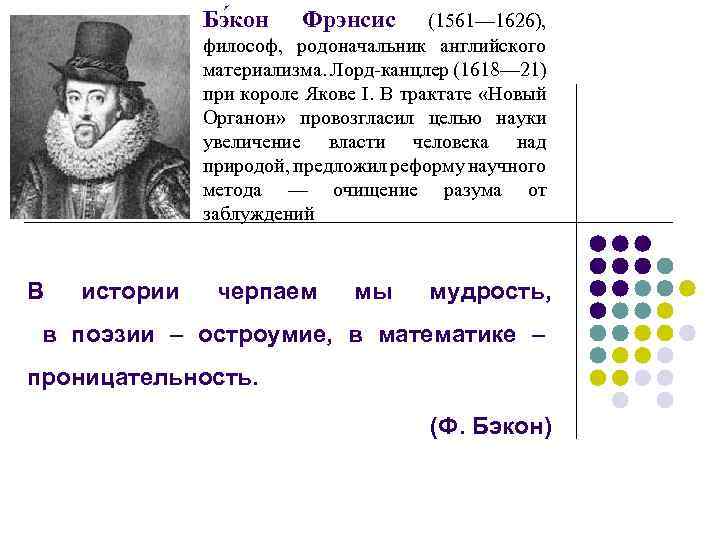 Бэ́кон Фрэнсис (1561—1626), философ, родоначальник английского материализма. Лорд-канцлер (1618—21) при короле Якове I. В трактате «Новый Органон» провозгласил целью науки увеличение власти человека над природой, предложил реформу научного метода — очищение разума от заблуждений

В истории черпаем мы мудрость, в поэзии – остроумие, в математике – проницательность.

(Ф. Бэкон)